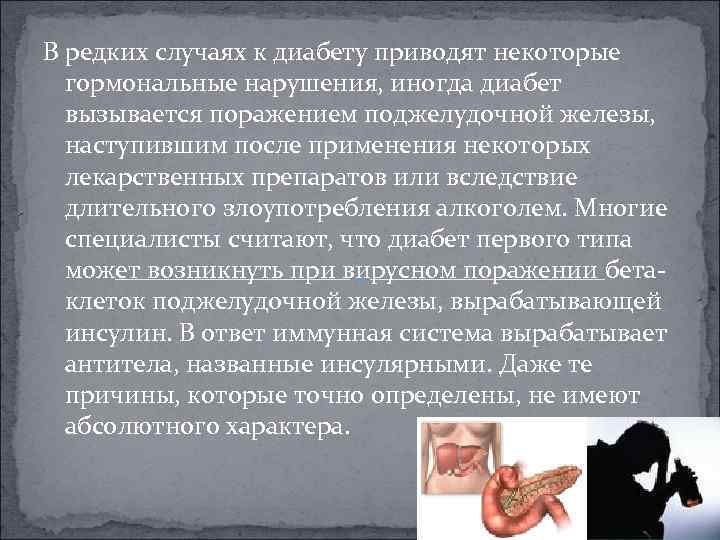 В редких случаях к диабету приводят некоторые гормональные нарушения, иногда диабет вызывается поражением поджелудочной железы, наступившим после применения некоторых лекарственных препаратов или вследствие длительного злоупотребления алкоголем. Многие специалисты считают, что диабет первого типа может возникнуть при вирусном поражении бета-клеток поджелудочной железы, вырабатывающей инсулин. В ответ иммунная система вырабатывает антитела, названные инсулярными. Даже те причины, которые точно определены, не имеют абсолютного характера.